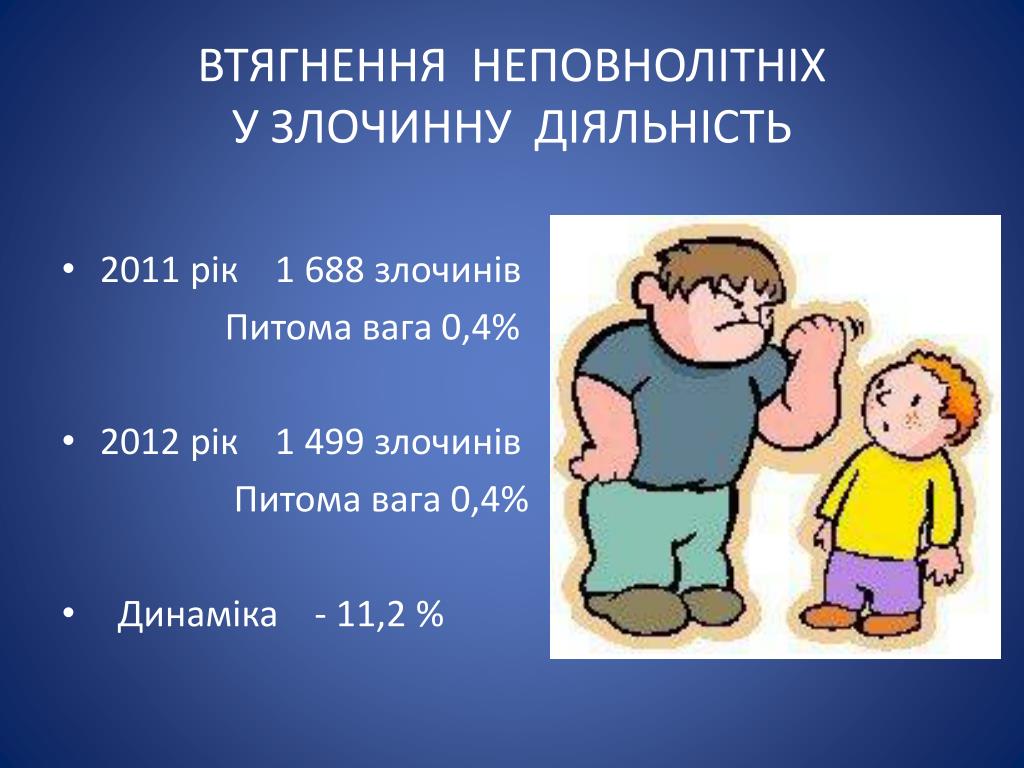 ВТЯГНЕННЯ НЕПОВНОЛІТНІХ
У ЗЛОЧИННУ ДІЯЛЬНІСТЬ

• 2011 рік 1 688 злочинів
Питома вага 0,4%

• 2012 рік 1 499 злочинів
Питома вага 0,4%

• Динаміка - 11,2 %